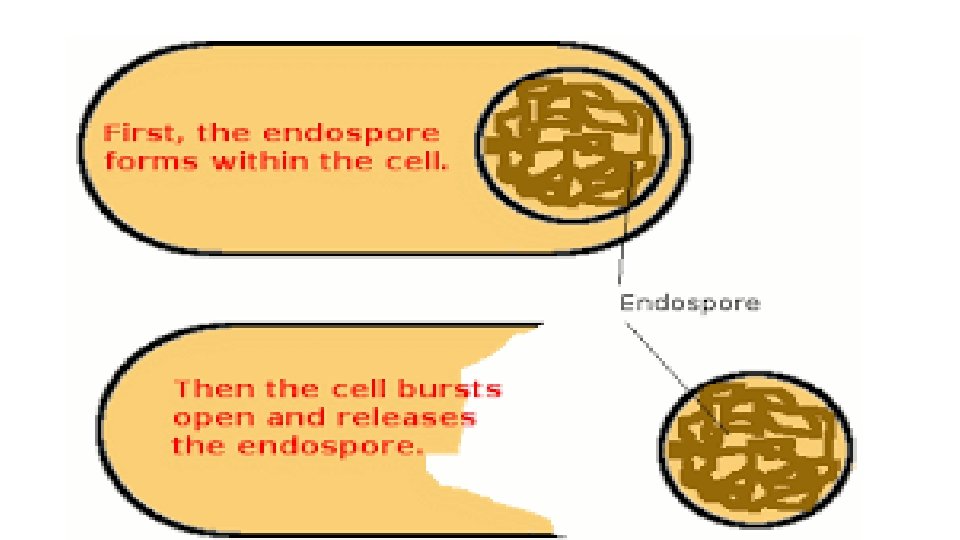 First, the endospore forms within the cell.

Endospore

Then the cell bursts open and releases the endospore.